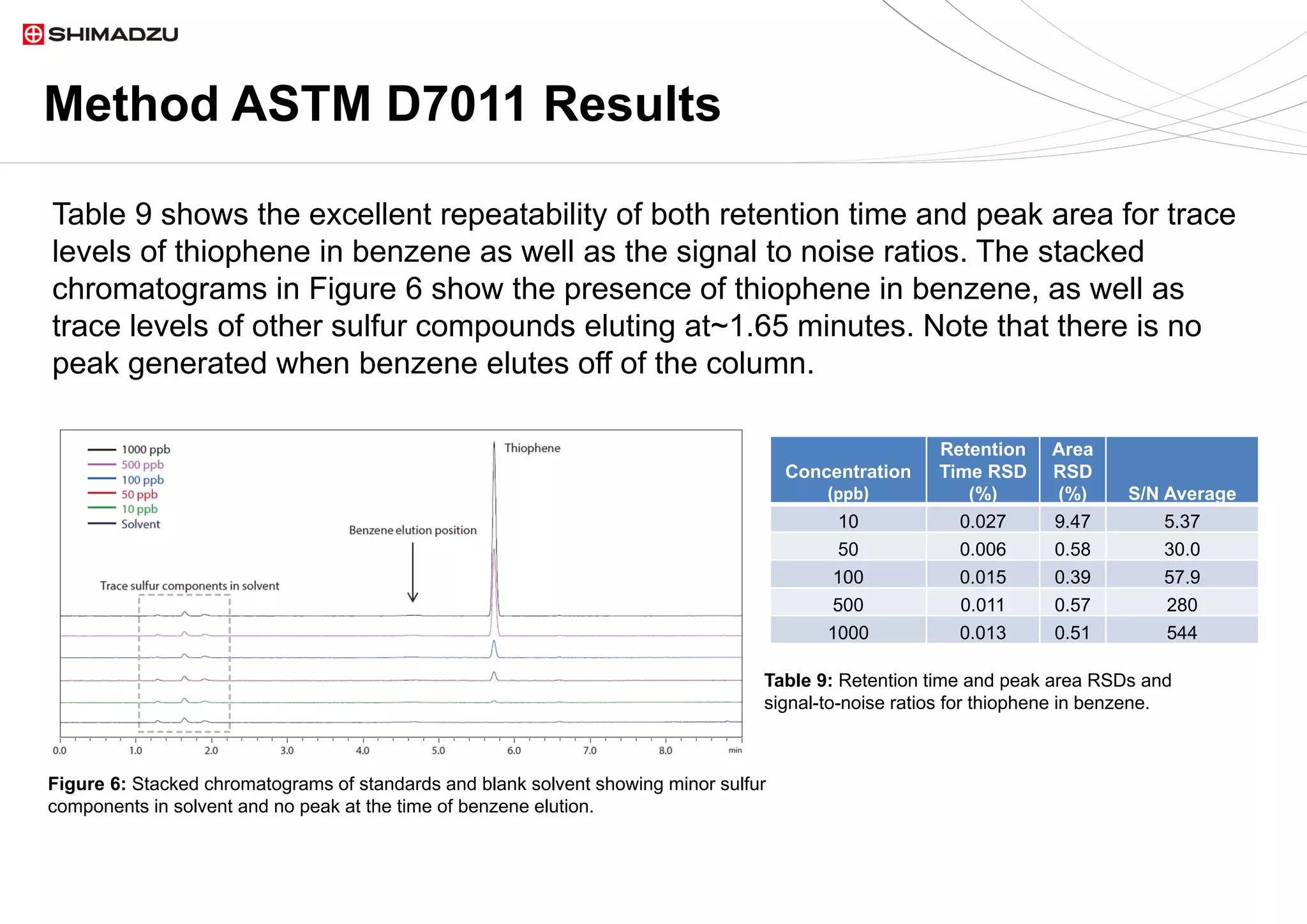 SHIMADZU

Method ASTM D7011 Results

Table 9 shows the excellent repeatability of both retention time and peak area for trace levels of thiophene in benzene as well as the signal to noise ratios. The stacked chromatograms in Figure 6 show the presence of thiophene in benzene, as well as trace levels of other sulfur compounds eluting at~1.65 minutes. Note that there is no peak generated when benzene elutes off of the column.

1000 ppb
500 ppb
100 ppb
50 ppb
10 ppb
Solvent

Thiophene

Benzene elution position

Trace sulfur components in solvent

0.0 1.0 2.0 3.0 4.0 5.0 6.0 7.0 8.0 min

Figure 6: Stacked chromatograms of standards and blank solvent showing minor sulfur components in solvent and no peak at the time of benzene elution.

| Concentration (ppb) | Retention Time RSD (%) | Area RSD (%) | S/N Average |
|---|---|---|---|
| 10 | 0.027 | 9.47 | 5.37 |
| 50 | 0.006 | 0.58 | 30.0 |
| 100 | 0.015 | 0.39 | 57.9 |
| 500 | 0.011 | 0.57 | 280 |
| 1000 | 0.013 | 0.51 | 544 |

Table 9: Retention time and peak area RSDs and signal-to-noise ratios for thiophene in benzene.